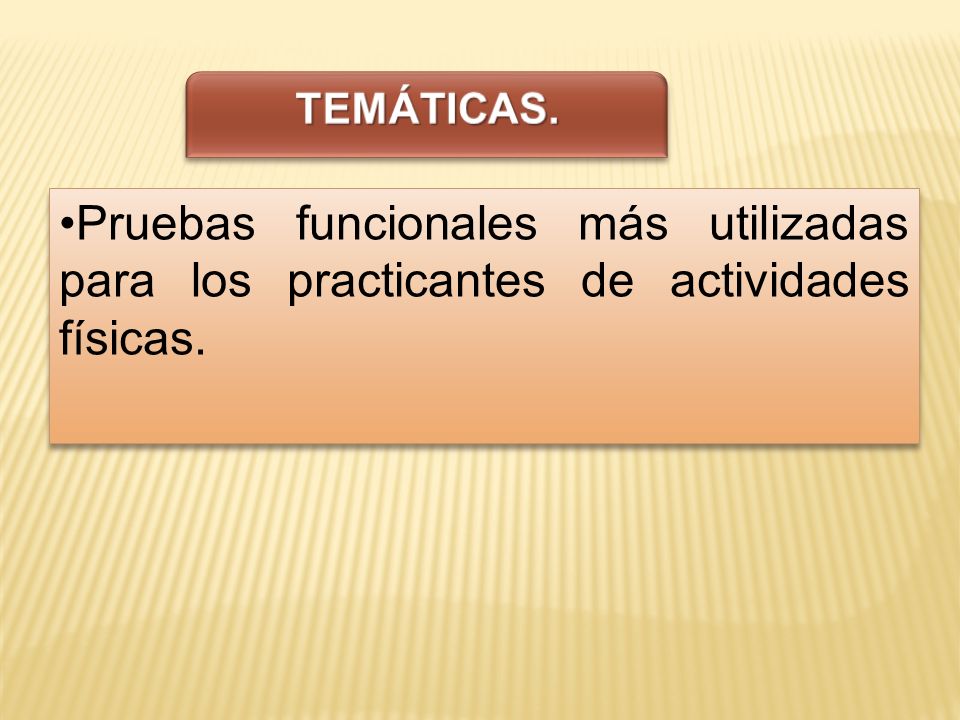 TEMÁTICAS.

•Pruebas funcionales más utilizadas para los practicantes de actividades físicas.